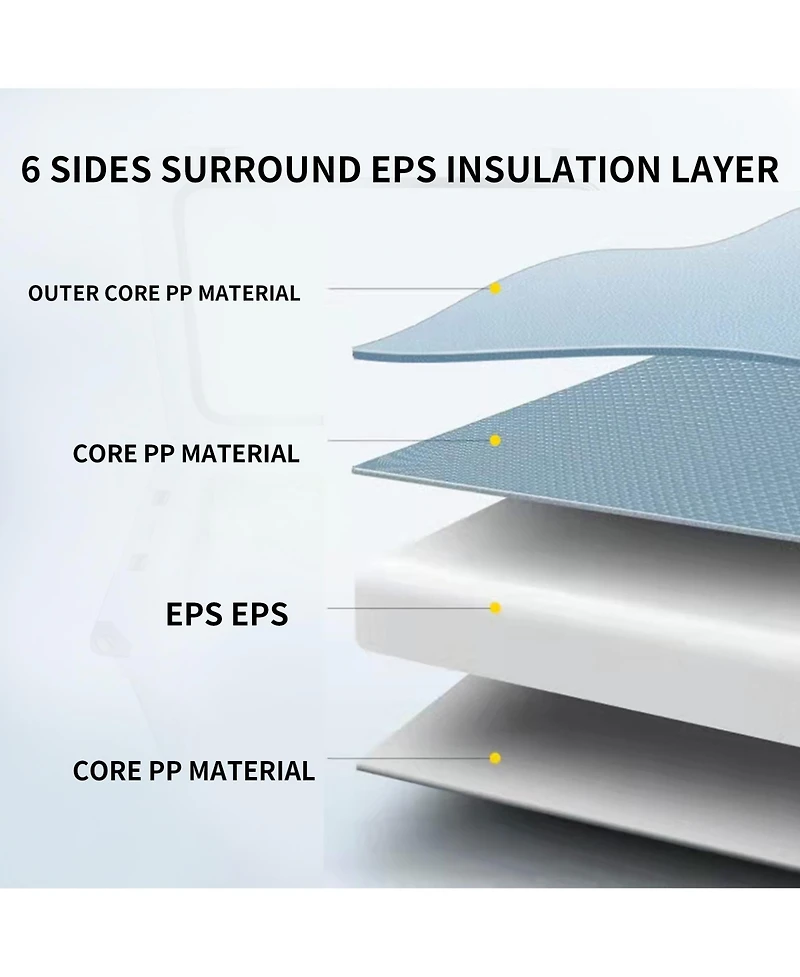 6 SIDES SURROUND EPS INSULATION LAYER

OUTER CORE PP MATERIAL

CORE PP MATERIAL

EPS EPS

CORE PP MATERIAL